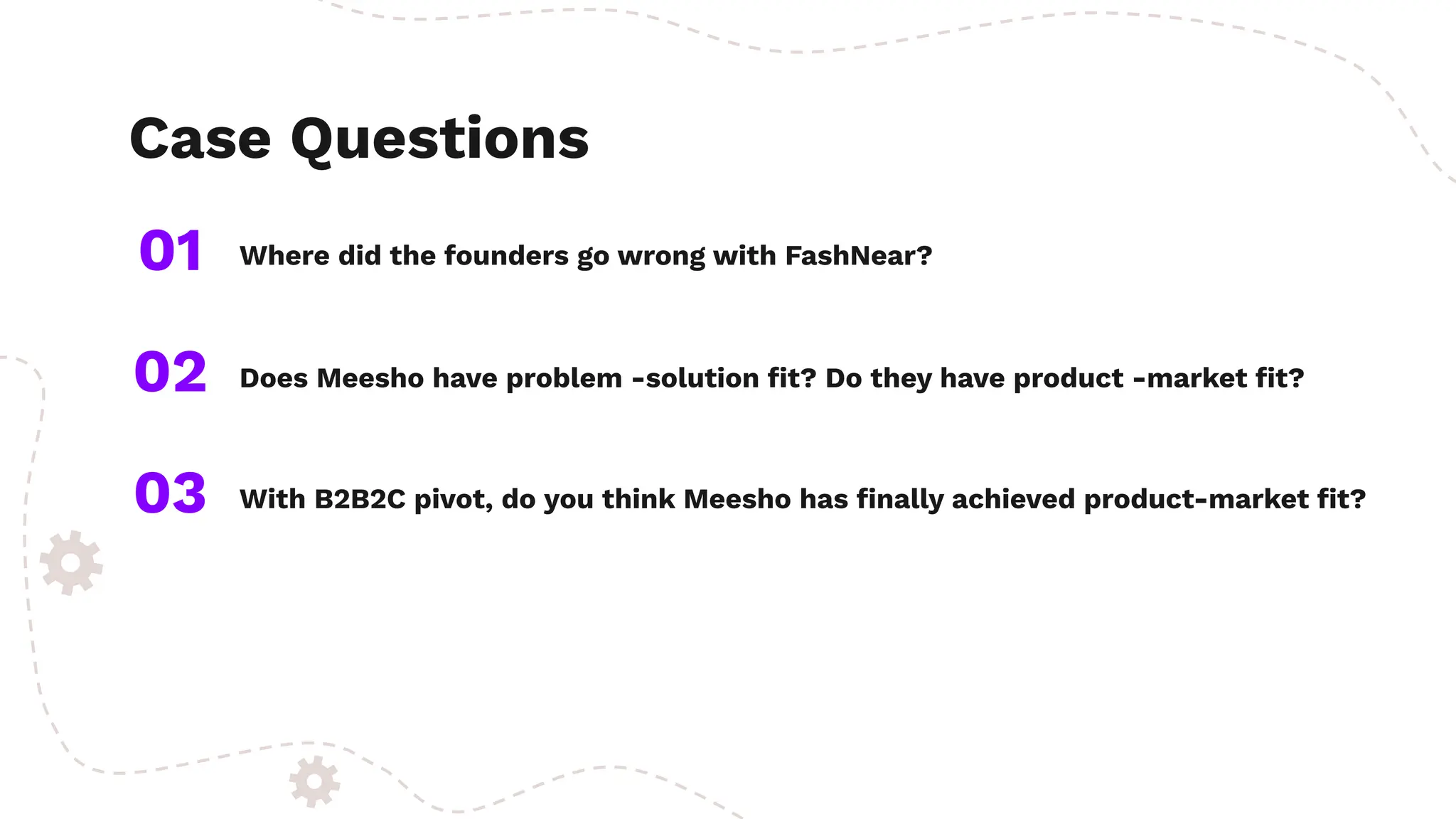 Case Questions

01 Where did the founders go wrong with FashNear?

02 Does Meesho have problem -solution fit? Do they have product -market fit?

03 With B2B2C pivot, do you think Meesho has finally achieved product-market fit?